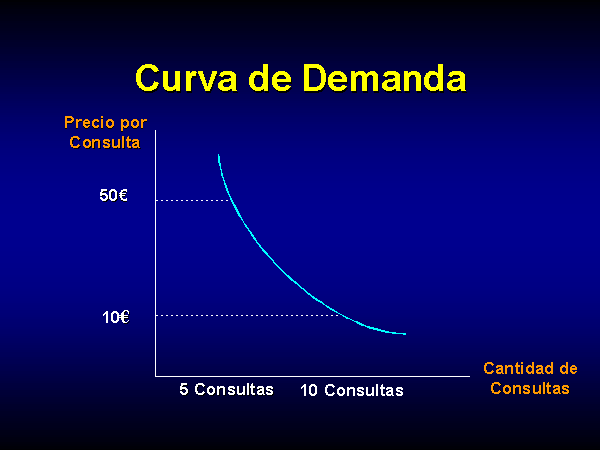 Curva de Demanda

Precio por Consulta

50€

10€

5 Consultas

10 Consultas

Cantidad de Consultas